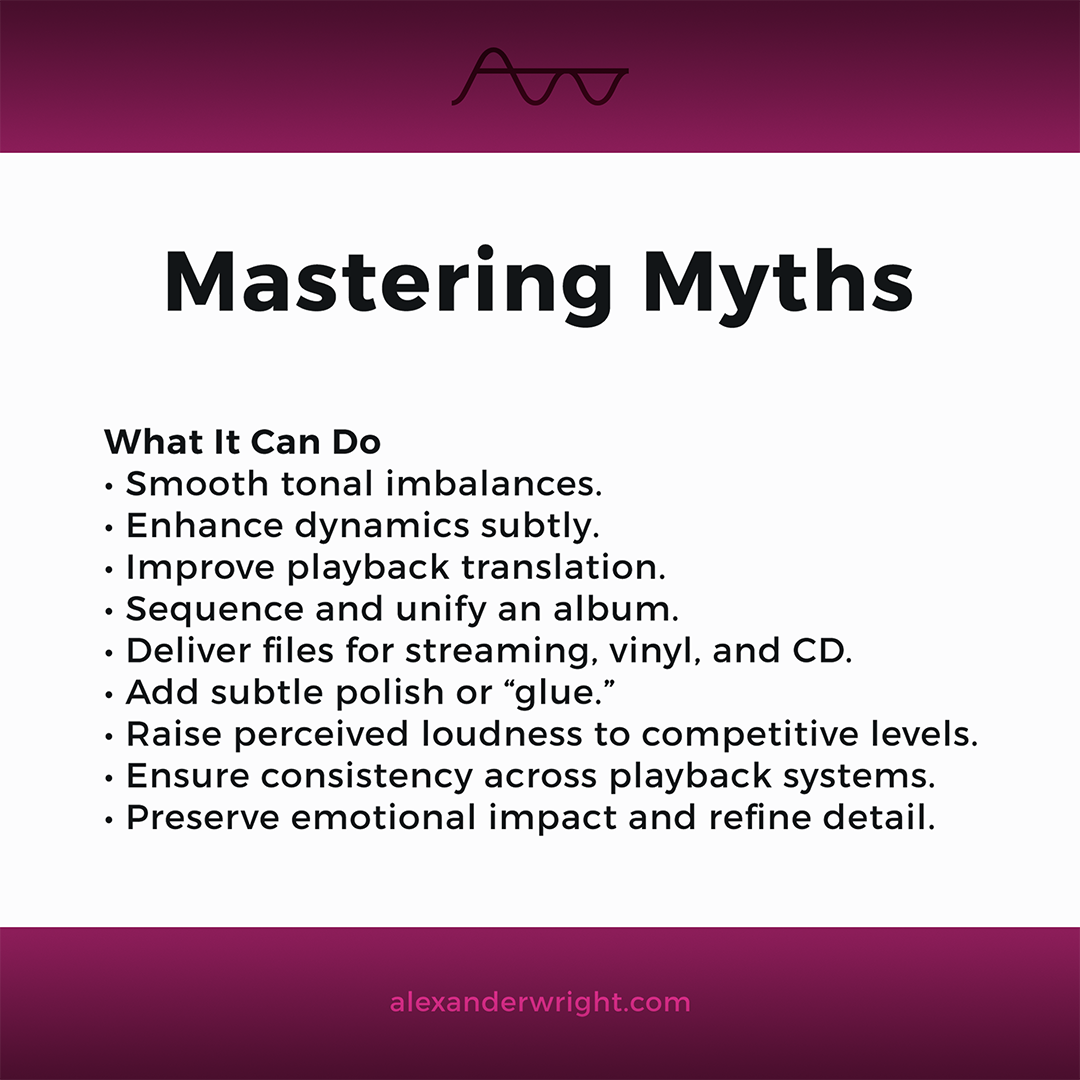 Mastering Myths

What It Can Do
• Smooth tonal imbalances.
• Enhance dynamics subtly.
• Improve playback translation.
• Sequence and unify an album.
• Deliver files for streaming, vinyl, and CD.
• Add subtle polish or “glue.”
• Raise perceived loudness to competitive levels.
• Ensure consistency across playback systems.
• Preserve emotional impact and refine detail.

alexanderwright.com